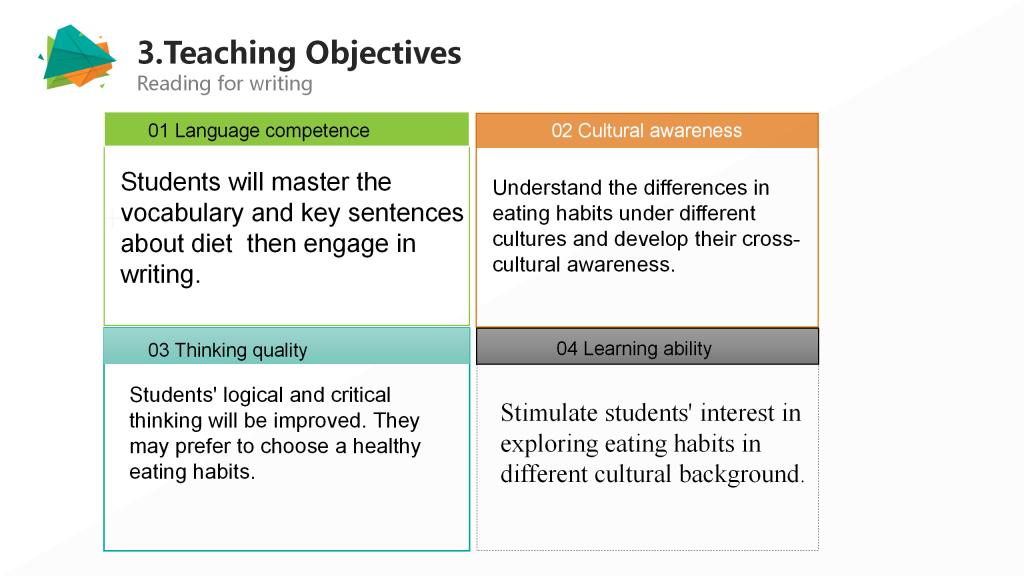 3.Teaching Objectives
Reading for writing

01 Language competence

Students will master the vocabulary and key sentences about diet then engage in writing.

02 Cultural awareness

Understand the differences in eating habits under different cultures and develop their cross-cultural awareness.

03 Thinking quality

Students' logical and critical thinking will be improved. They may prefer to choose a healthy eating habits.

04 Learning ability

Stimulate students' interest in exploring eating habits in different cultural background.